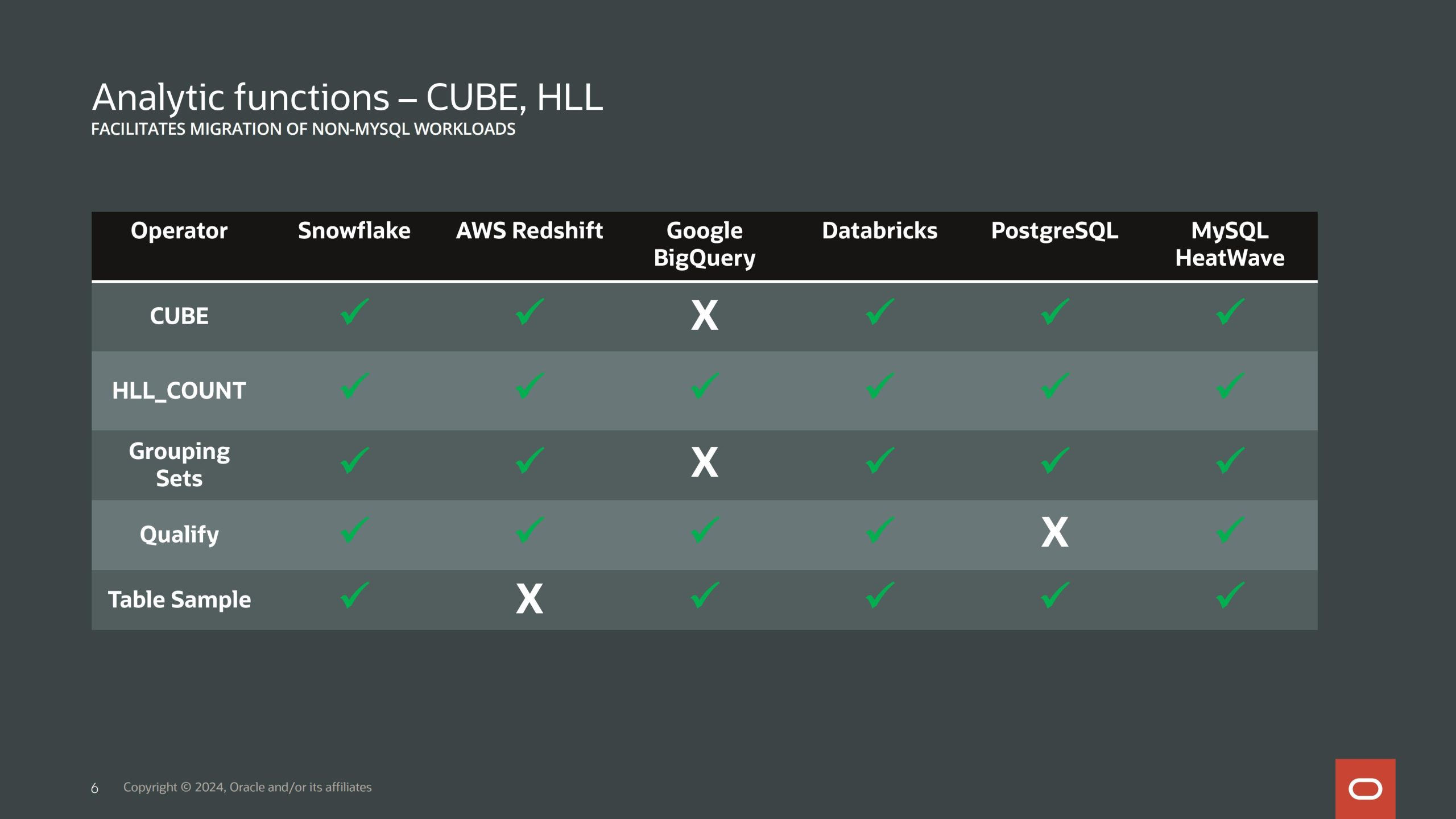 Analytic functions – CUBE, HLL
FACILITATES MIGRATION OF NON-MYSQL WORKLOADS

| Operator | Snowflake | AWS Redshift | Google BigQuery | Databricks | PostgreSQL | MySQL HeatWave |
|---|---|---|---|---|---|---|
| CUBE | ✓ | ✓ | X | ✓ | ✓ | ✓ |
| HLL_COUNT | ✓ | ✓ | ✓ | ✓ | ✓ | ✓ |
| Grouping Sets | ✓ | ✓ | X | ✓ | ✓ | ✓ |
| Qualify | ✓ | ✓ | ✓ | ✓ | X | ✓ |
| Table Sample | ✓ | X | ✓ | ✓ | ✓ | ✓ |

6 Copyright © 2024, Oracle and/or its affiliates